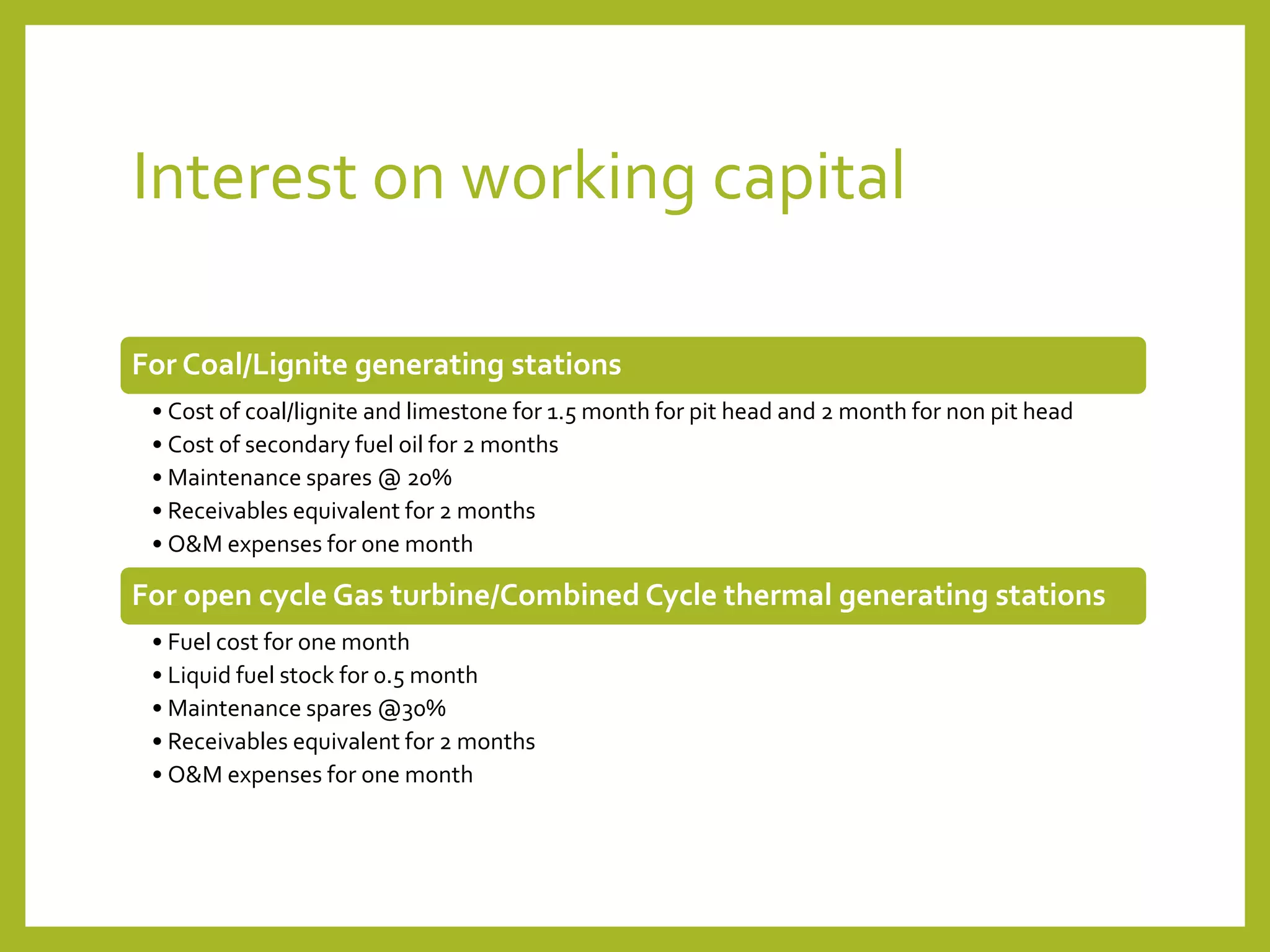 Interest on working capital

For Coal/Lignite generating stations

• Cost of coal/lignite and limestone for 1.5 month for pit head and 2 month for non pit head
• Cost of secondary fuel oil for 2 months
• Maintenance spares @ 20%
• Receivables equivalent for 2 months
• O&M expenses for one month

For open cycle Gas turbine/Combined Cycle thermal generating stations

• Fuel cost for one month
• Liquid fuel stock for 0.5 month
• Maintenance spares @30%
• Receivables equivalent for 2 months
• O&M expenses for one month